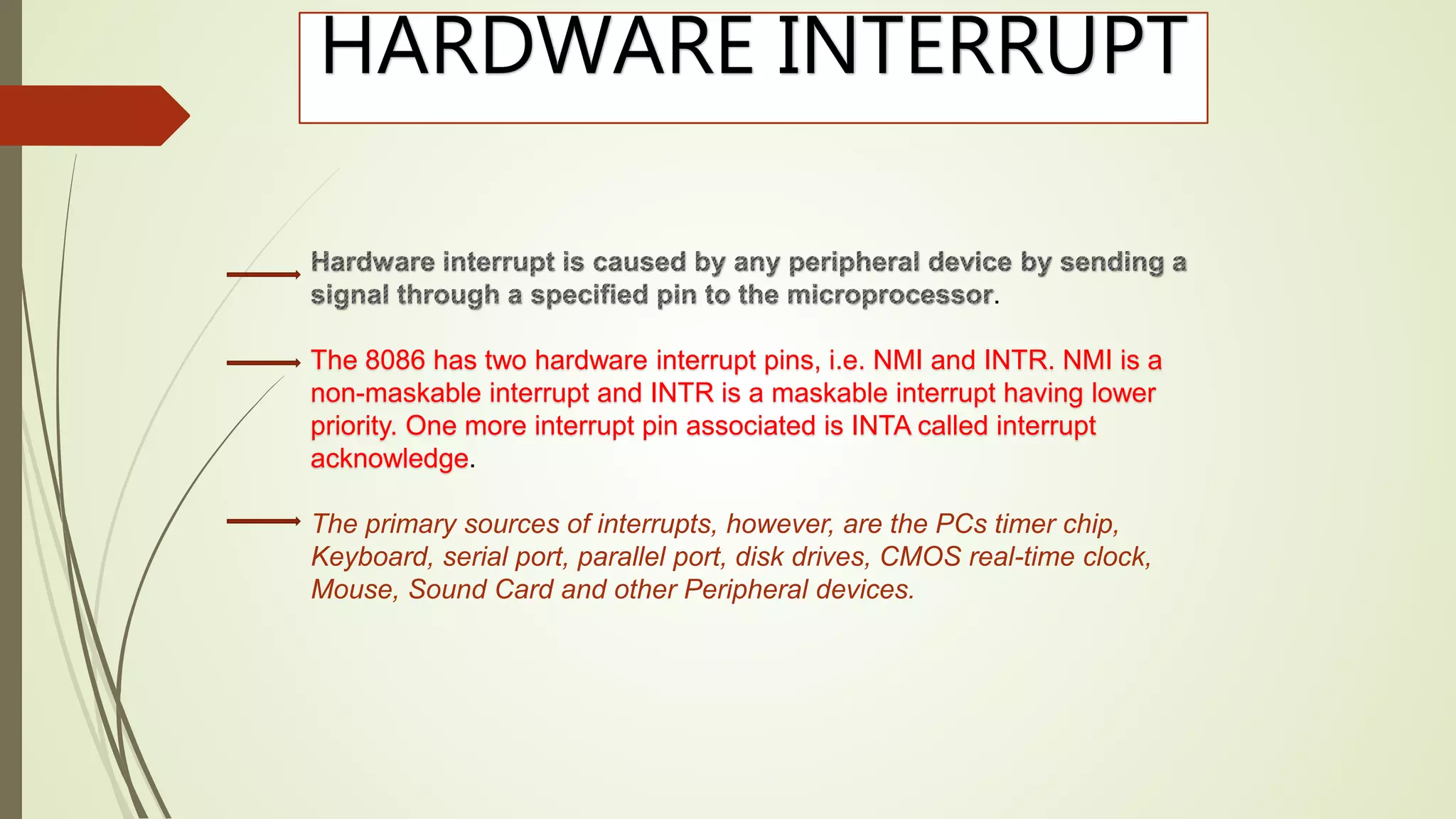 HARDWARE INTERRUPT

Hardware interrupt is caused by any peripheral device by sending a signal through a specified pin to the microprocessor.

The 8086 has two hardware interrupt pins, i.e. NMI and INTR. NMI is a non-maskable interrupt and INTR is a maskable interrupt having lower priority. One more interrupt pin associated is INTA called interrupt acknowledge.

The primary sources of interrupts, however, are the PCs timer chip, Keyboard, serial port, parallel port, disk drives, CMOS real-time clock, Mouse, Sound Card and other Peripheral devices.